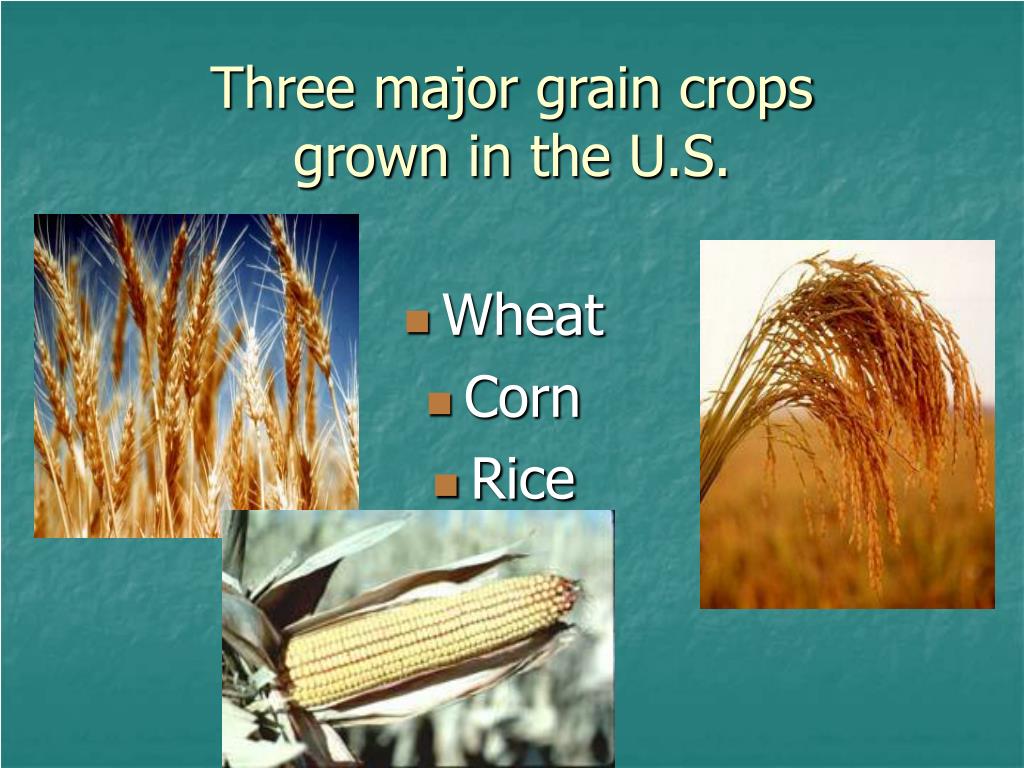 Three major grain crops grown in the U.S.

- Wheat
- Corn
- Rice